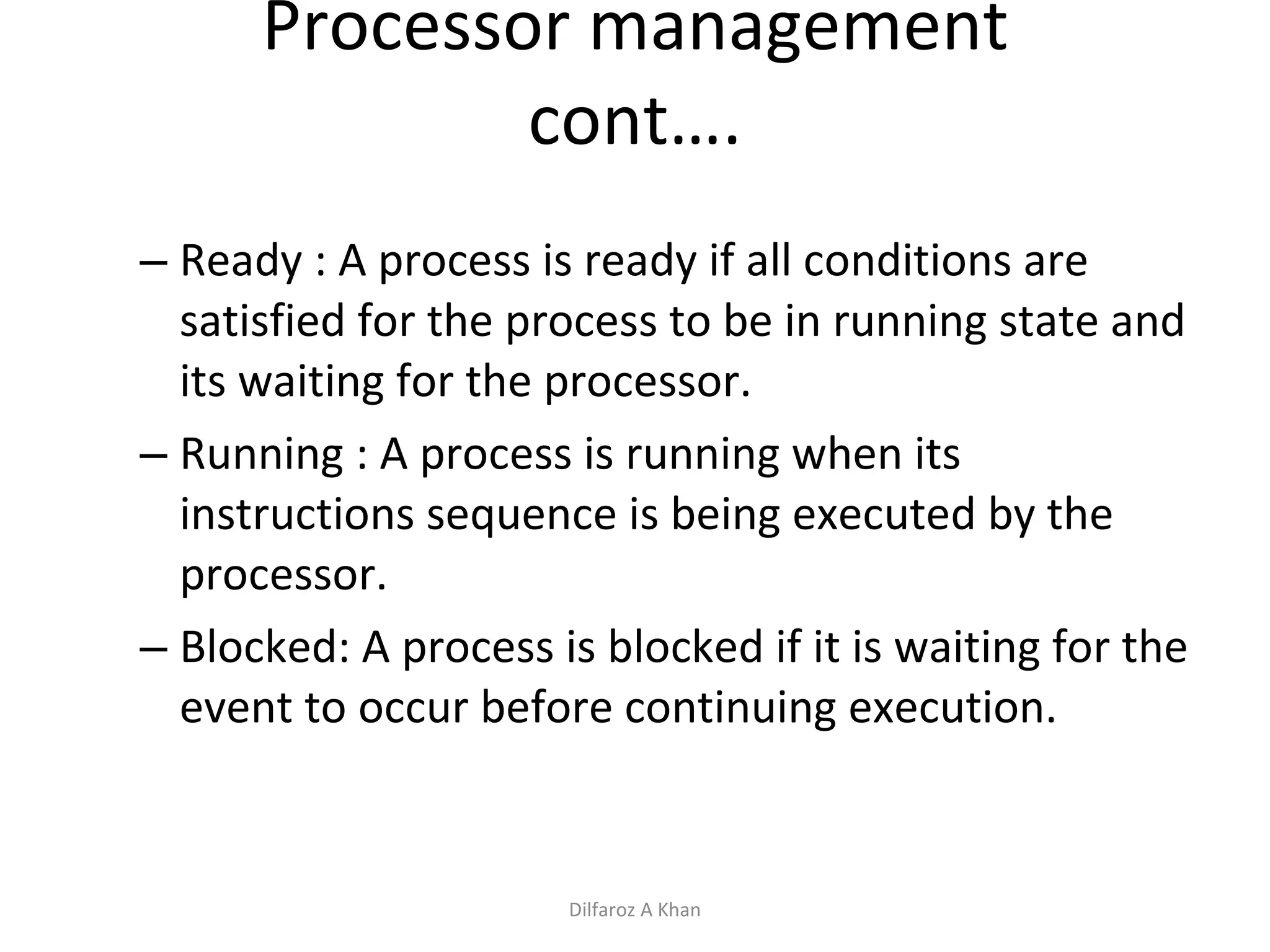 Processor management cont….

– Ready : A process is ready if all conditions are satisfied for the process to be in running state and its waiting for the processor.

– Running : A process is running when its instructions sequence is being executed by the processor.

– Blocked: A process is blocked if it is waiting for the event to occur before continuing execution.

Dilfaroz A Khan